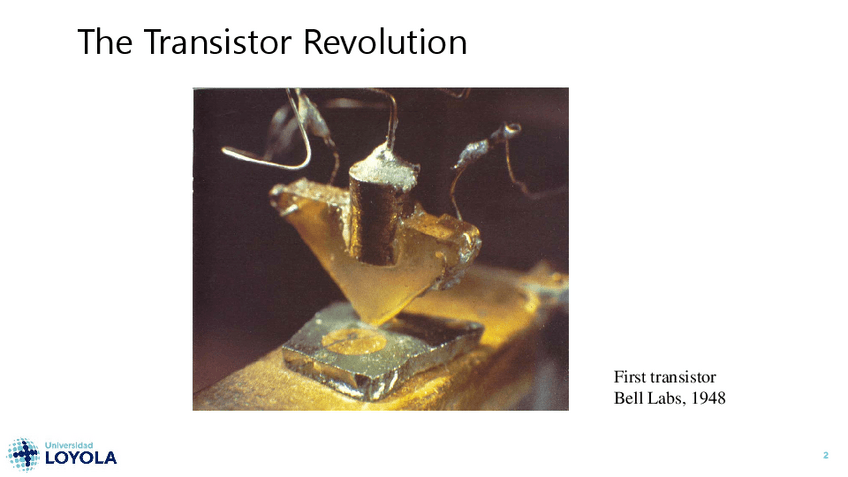 The Transistor Revolution

First transistor
Bell Labs, 1948

Universidad
LOYOLA

2